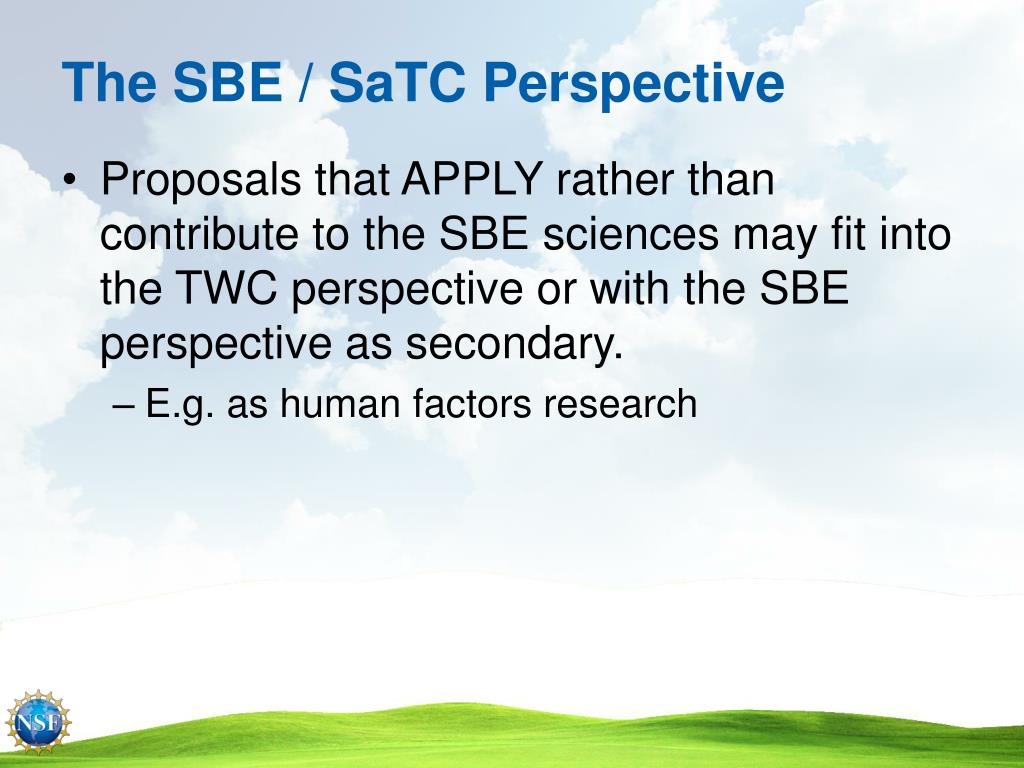 The SBE / SaTC Perspective

• Proposals that APPLY rather than contribute to the SBE sciences may fit into the TWC perspective or with the SBE perspective as secondary.
– E.g. as human factors research

NSF